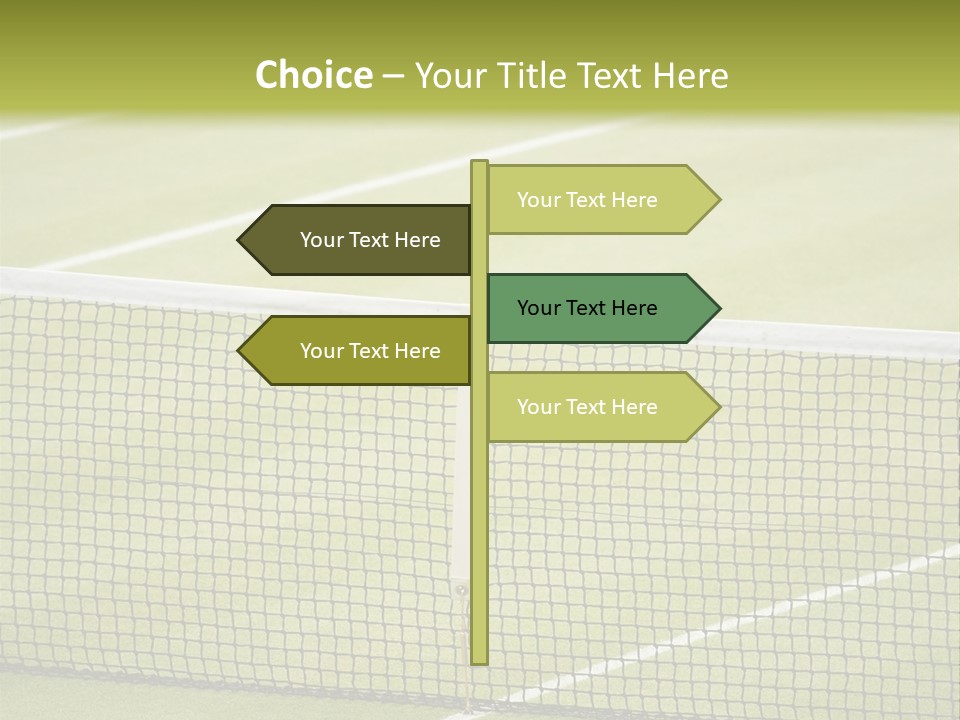 Choice – Your Title Text Here

Your Text Here

Your Text Here

Your Text Here

Your Text Here

Your Text Here